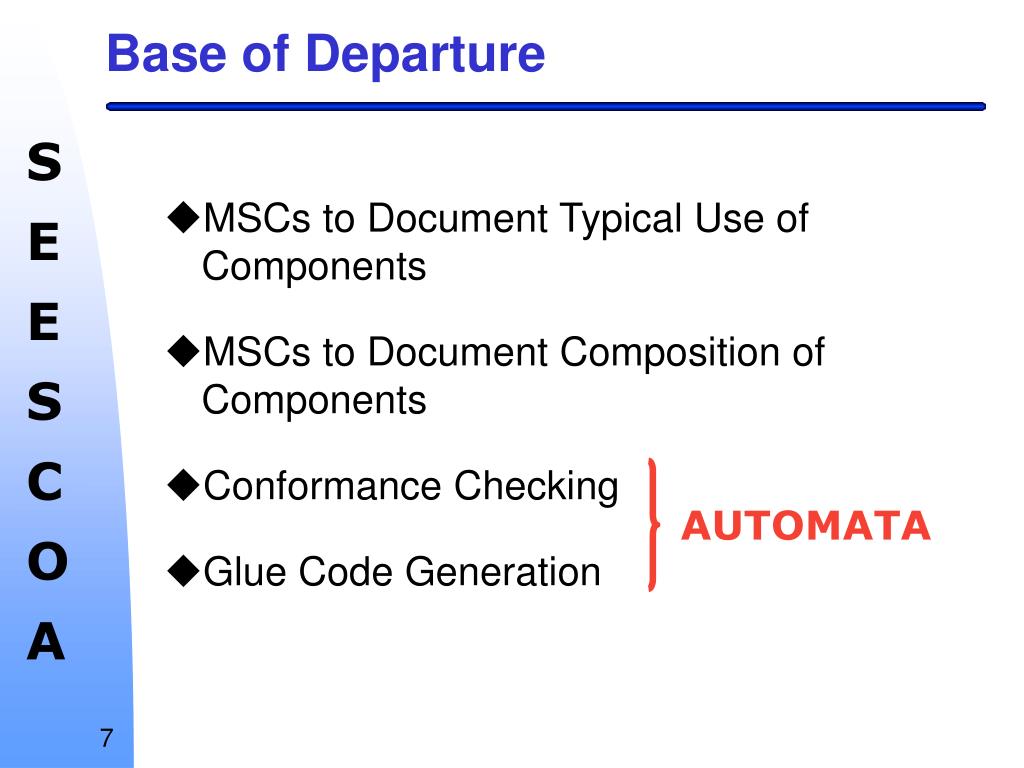 Base of Departure

S
E
E
S
C
O
A

◆MSCs to Document Typical Use of Components

◆MSCs to Document Composition of Components

◆Conformance Checking

◆Glue Code Generation

AUTOMATA

7